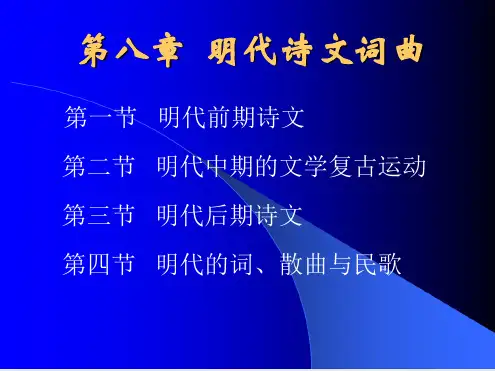 第八章 明代诗文词曲

第一节 明代前期诗文

第二节 明代中期的文学复古运动

第三节 明代后期诗文

第四节 明代的词、散曲与民歌